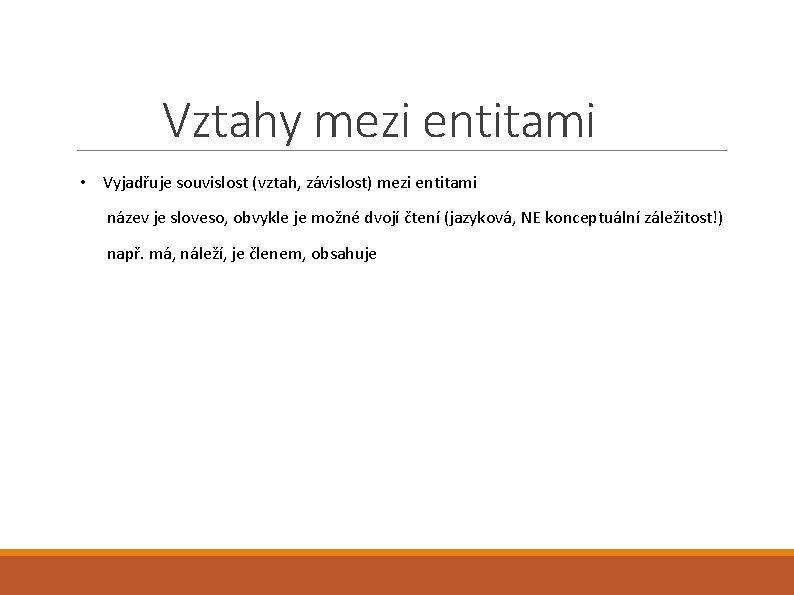 Vztahy mezi entitami

• Vyjadřuje souvislost (vztah, závislost) mezi entitami

název je sloveso, obvykle je možné dvojí čtení (jazyková, NE konceptuální záležitost!)

např. má, náleží, je členem, obsahuje